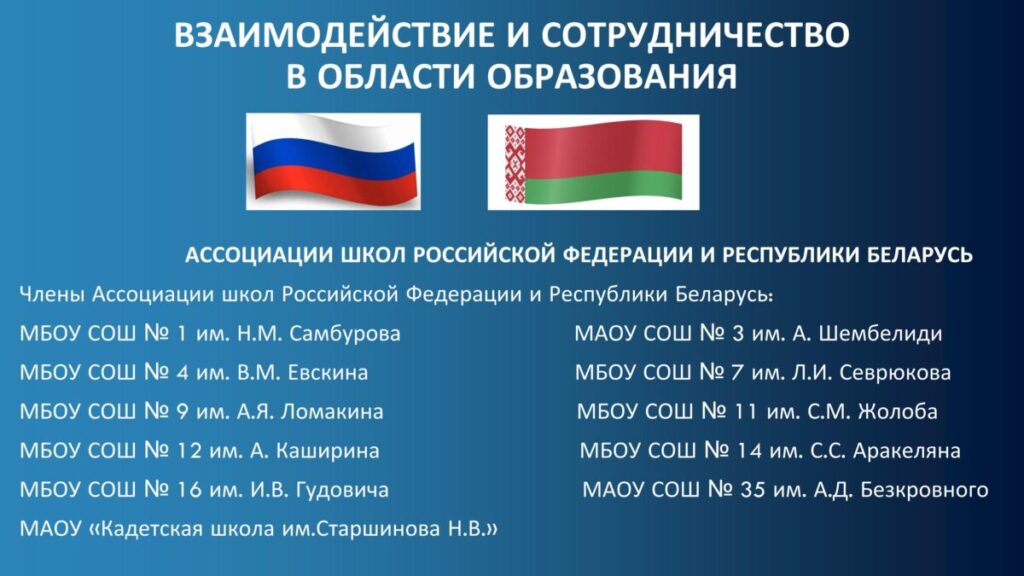 ВЗАИМОДЕЙСТВИЕ И СОТРУДНИЧЕСТВО
В ОБЛАСТИ ОБРАЗОВАНИЯ

АССОЦИАЦИИ ШКОЛ РОССИЙСКОЙ ФЕДЕРАЦИИ И РЕСПУБЛИКИ БЕЛАРУСЬ

Члены Ассоциации школ Российской Федерации и Республики Беларусь:

МБОУ СОШ № 1 им. Н.М. Самбурова

МБОУ СОШ № 4 им. В.М. Евскина

МБОУ СОШ № 9 им. А.Я. Ломакина

МБОУ СОШ № 12 им. А. Каширина

МБОУ СОШ № 16 им. И.В. Гудовича

МАОУ «Кадетская школа им.Старшинова Н.В.»

МАОУ СОШ № 3 им. А. Шембелиди

МБОУ СОШ № 7 им. Л.И. Севрюкова

МБОУ СОШ № 11 им. С.М. Жолоба

МБОУ СОШ № 14 им. С.С. Аракеляна

МАОУ СОШ № 35 им. А.Д. Безкровного